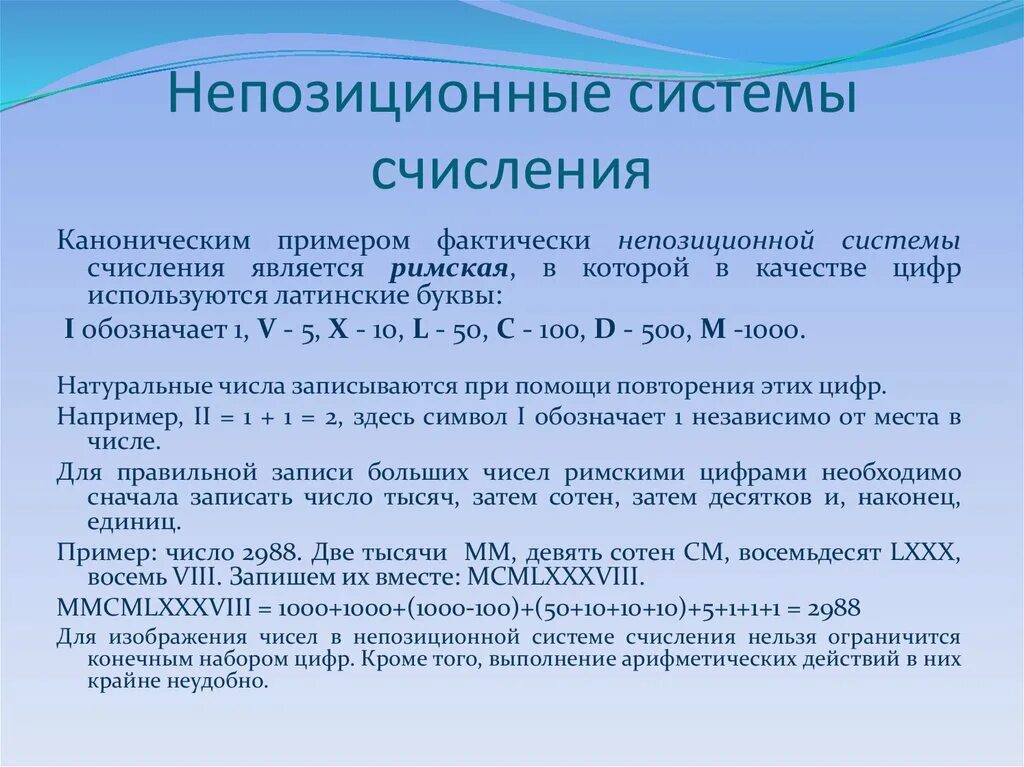 Непозиционные системы счисления

Каноническим примером фактически непозиционной системы счисления является римская, в которой в качестве цифр используются латинские буквы:

I обозначает 1, V - 5, X - 10, L - 50, C - 100, D - 500, M -1000.

Натуральные числа записываются при помощи повторения этих цифр.

Например, II = 1 + 1 = 2, здесь символ I обозначает 1 независимо от места в числе.

Для правильной записи больших чисел римскими цифрами необходимо сначала записать число тысяч, затем сотен, затем десятков и, наконец, единиц.

Пример: число 2988. Две тысячи MM, девять сотен CM, восемьдесят LXXX, восемь VIII. Запишем их вместе: MCMLXXXVIII.

MMCMLXXXVIII = 1000+1000+(1000-100)+(50+10+10+10)+5+1+1+1 = 2988

Для изображения чисел в непозиционной системе счисления нельзя ограничится конечным набором цифр. Кроме того, выполнение арифметических действий в них крайне неудобно.